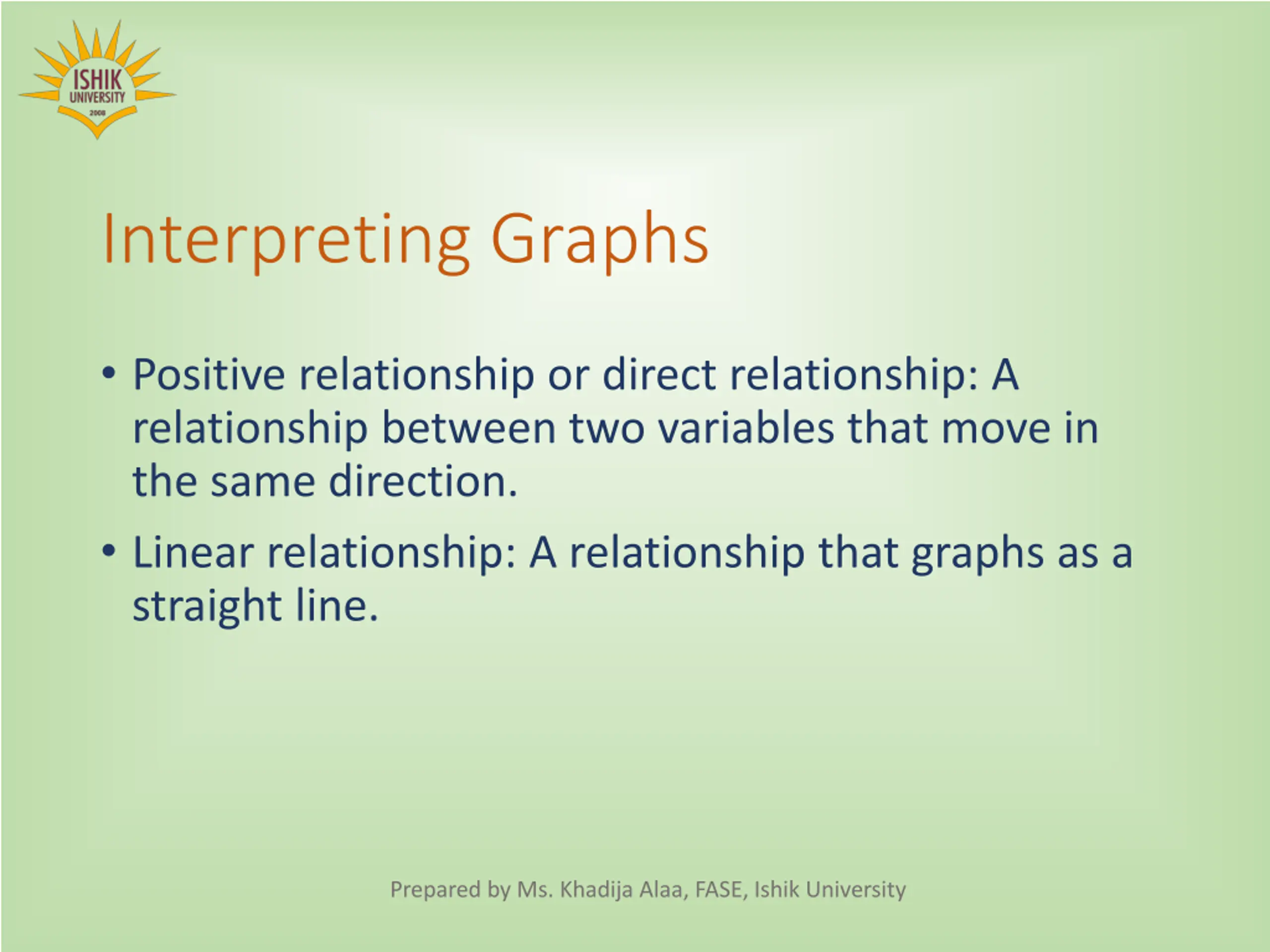 ISHIK
UNIVERSITY
2008

Interpreting Graphs

• Positive relationship or direct relationship: A relationship between two variables that move in the same direction.
• Linear relationship: A relationship that graphs as a straight line.

Prepared by Ms. Khadija Alaa, FASE, Ishik University